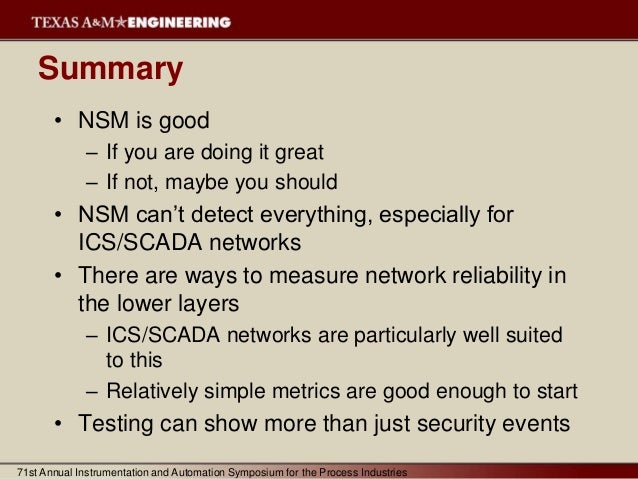 TEXAS A&M★ENGINEERING

Summary

• NSM is good
– If you are doing it great
– If not, maybe you should
• NSM can't detect everything, especially for ICS/SCADA networks
• There are ways to measure network reliability in the lower layers
– ICS/SCADA networks are particularly well suited to this
– Relatively simple metrics are good enough to start
• Testing can show more than just security events

71st Annual Instrumentation and Automation Symposium for the Process Industries